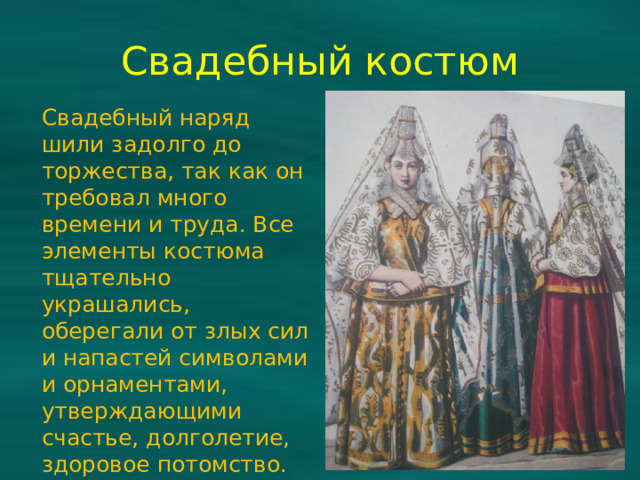 Свадебный костюм

Свадебный наряд шили задолго до торжества, так как он требовал много времени и труда. Все элементы костюма тщательно украшались, оберегали от злых сил и напастей символами и орнаментами, утверждающими счастье, долголетие, здоровое потомство.